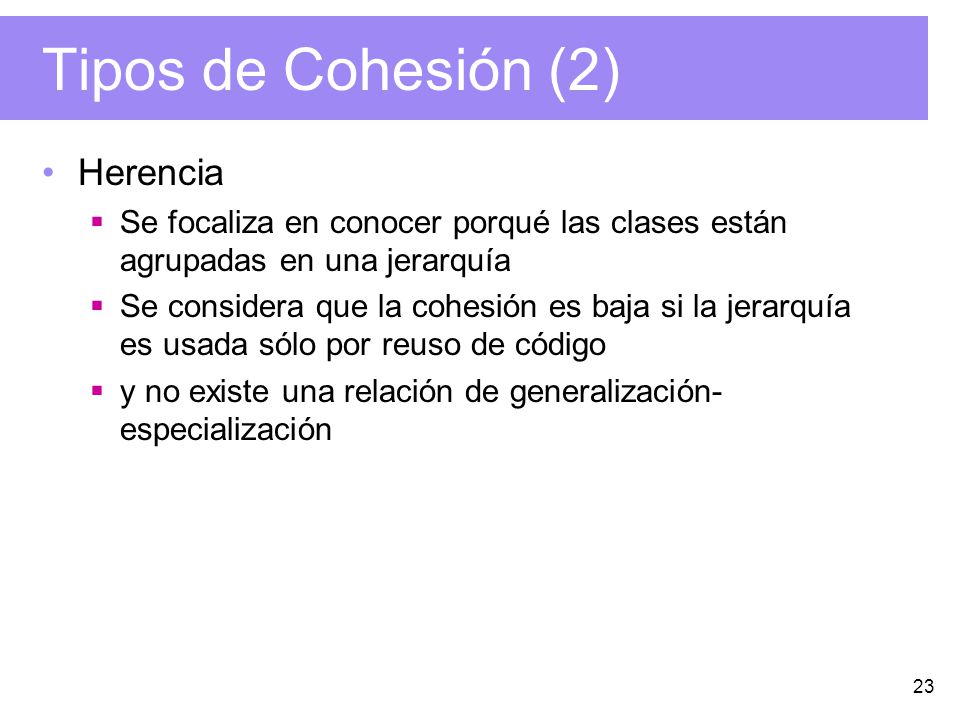 Tipos de Cohesión (2)

• Herencia
  ▪ Se focaliza en conocer porqué las clases están agrupadas en una jerarquía
  ▪ Se considera que la cohesión es baja si la jerarquía es usada sólo por reuso de código
  ▪ y no existe una relación de generalización-especialización

23